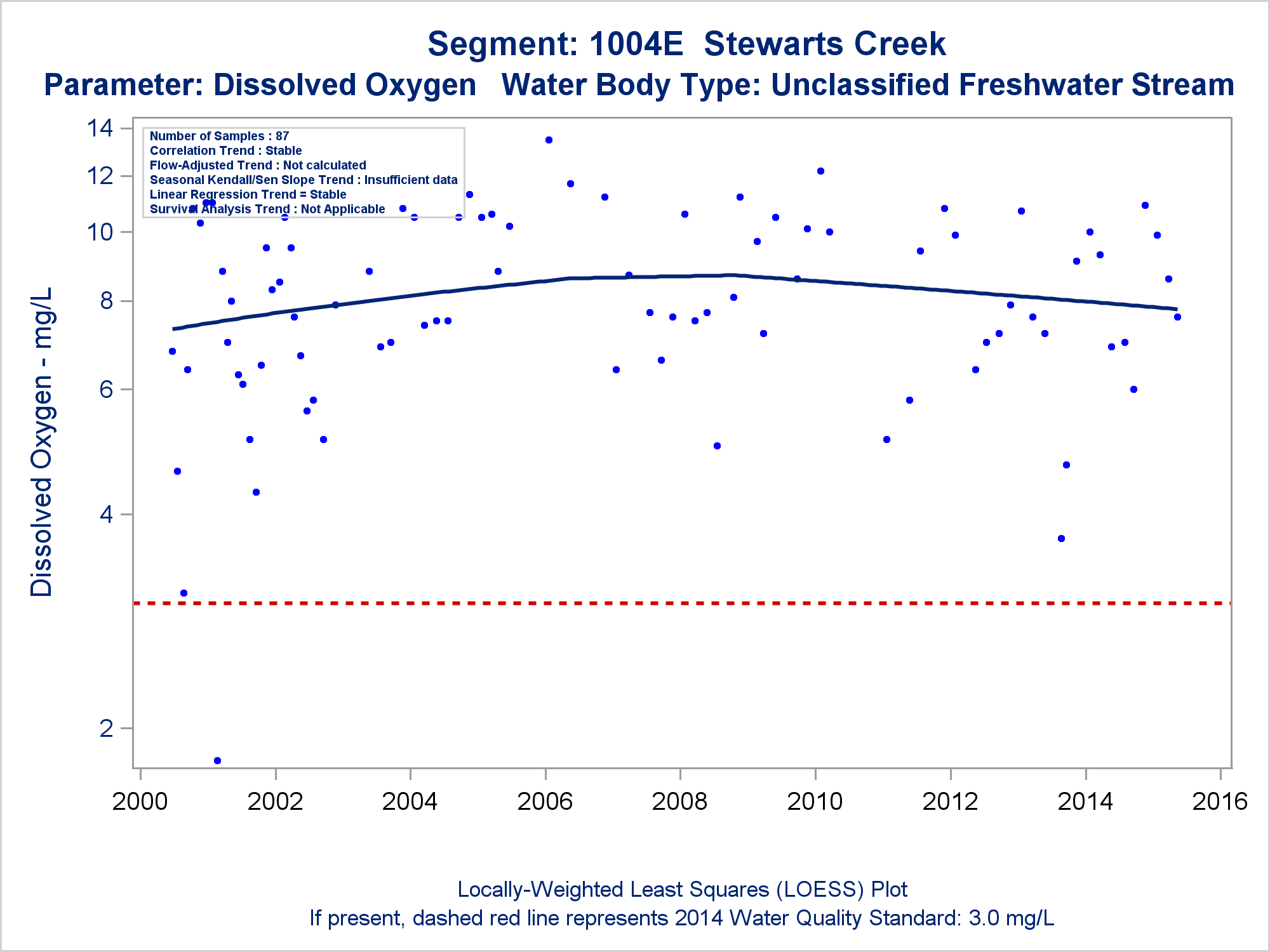 Segment: 1004E Stewarts Creek
Parameter: Dissolved Oxygen Water Body Type: Unclassified Freshwater Stream

Number of Samples : 87
Correlation Trend : Stable
Flow-Adjusted Trend : Not calculated
Seasonal Kendall/Sen Slope Trend : Insufficient data
Linear Regression Trend = Stable
Survival Analysis Trend : Not Applicable

Dissolved Oxygen - mg/L

14
12
10
8
6
4
2

2000
2002
2004
2006
2008
2010
2012
2014
2016

Locally-Weighted Least Squares (LOESS) Plot
If present, dashed red line represents 2014 Water Quality Standard: 3.0 mg/L